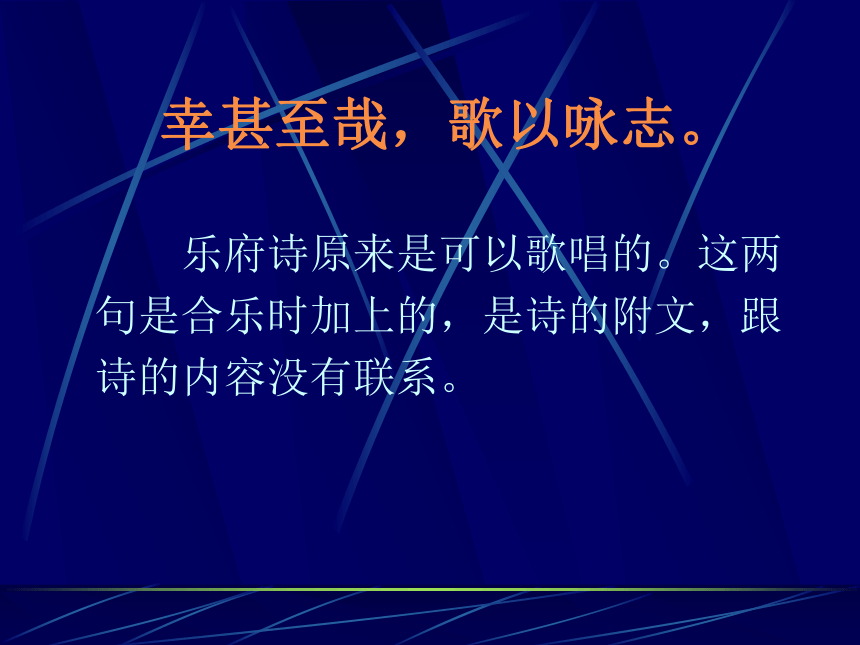 幸甚至哉，歌以咏志。

乐府诗原来是可以歌唱的。这两句是合乐时加上的，是诗的附文，跟诗的内容没有联系。